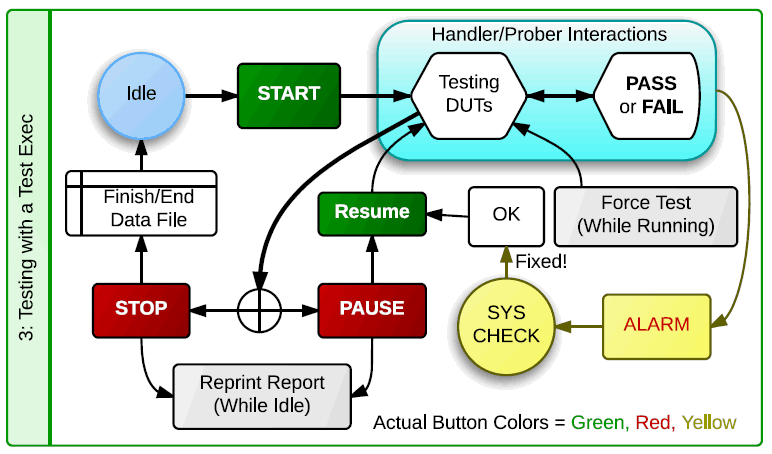 3: Testing with a Test Exec

Handler/Prober Interactions

Idle

START

Testing DUTs

PASS or FAIL

Finish/End Data File

Resume

OK

Force Test (While Running)

Fixed!

STOP

PAUSE

SYS CHECK

ALARM

Reprint Report (While Idle)

Actual Button Colors = Green, Red, Yellow